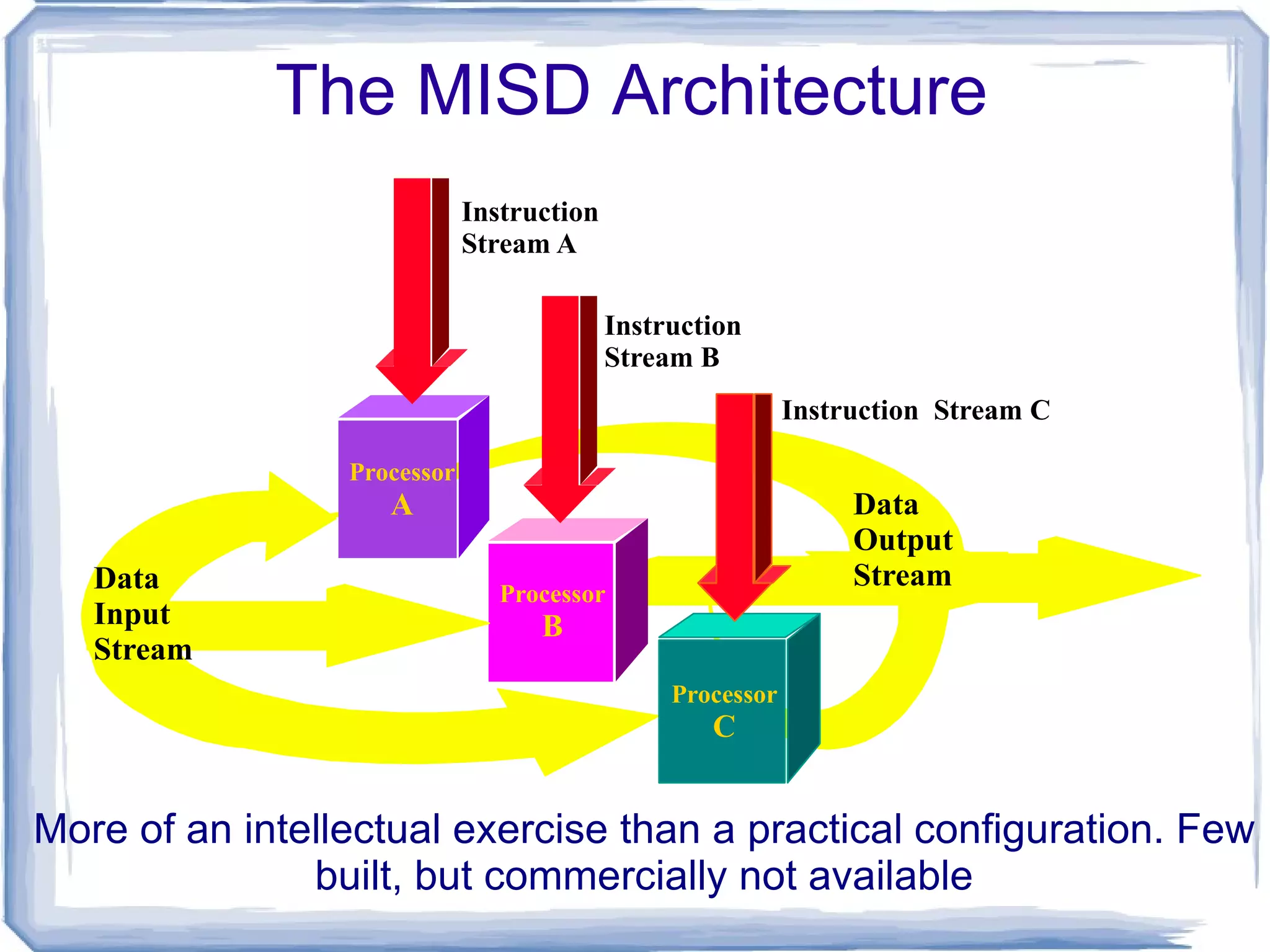 The MISD Architecture

Instruction Stream A

Instruction Stream B

Instruction Stream C

Processor A

Processor B

Processor C

Data Input Stream

Data Output Stream

More of an intellectual exercise than a practical configuration. Few built, but commercially not available